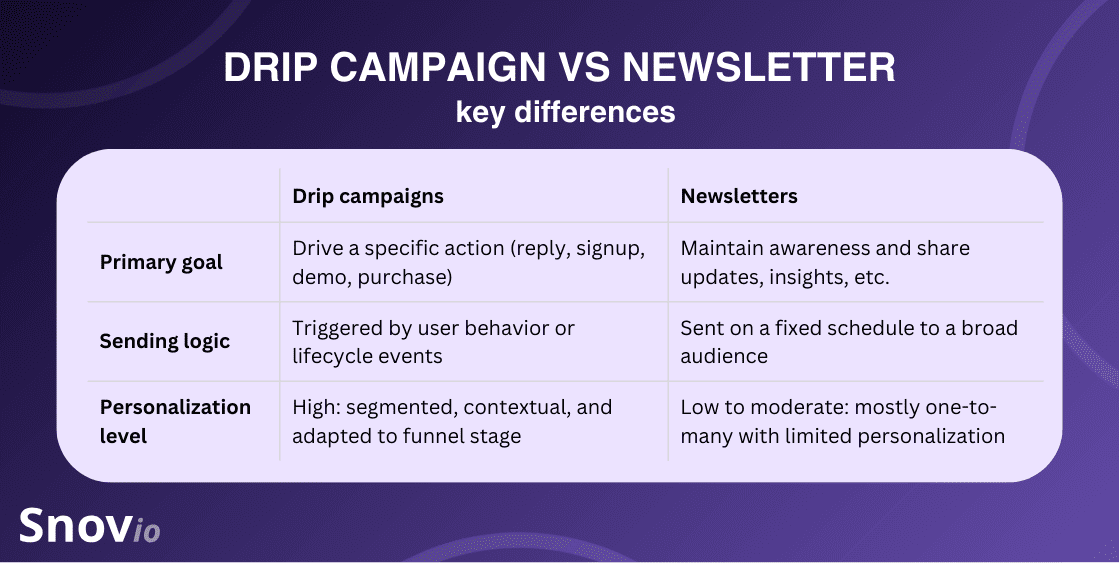 DRIP CAMPAIGN VS NEWSLETTER
key differences

| | Drip campaigns | Newsletters |
|---|---|---|
| Primary goal | Drive a specific action (reply, signup, demo, purchase) | Maintain awareness and share updates, insights, etc. |
| Sending logic | Triggered by user behavior or lifecycle events | Sent on a fixed schedule to a broad audience |
| Personalization level | High: segmented, contextual, and adapted to funnel stage | Low to moderate: mostly one-to-many with limited personalization |

Snovio